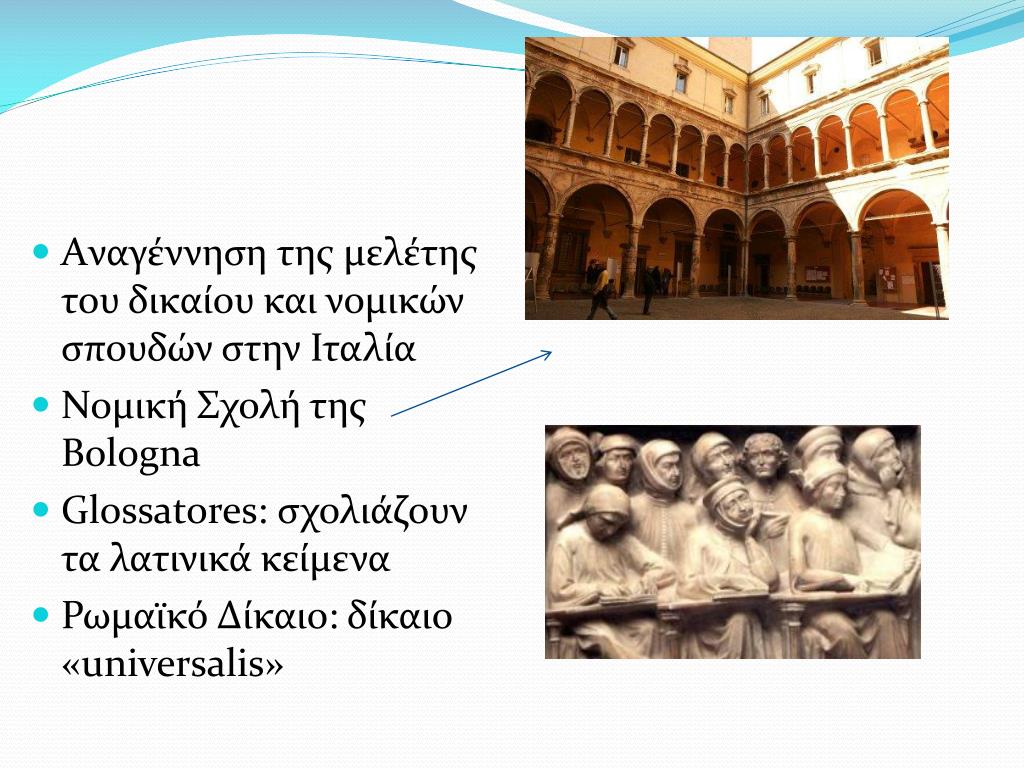 - Αναγέννηση της μελέτης του δικαίου και νομικών σπουδών στην Ιταλία
- Νομική Σχολή της Bologna
- Glossatores: σχολιάζουν τα λατινικά κείμενα
- Ρωμαϊκό Δίκαιο: δίκαιο «universalis»